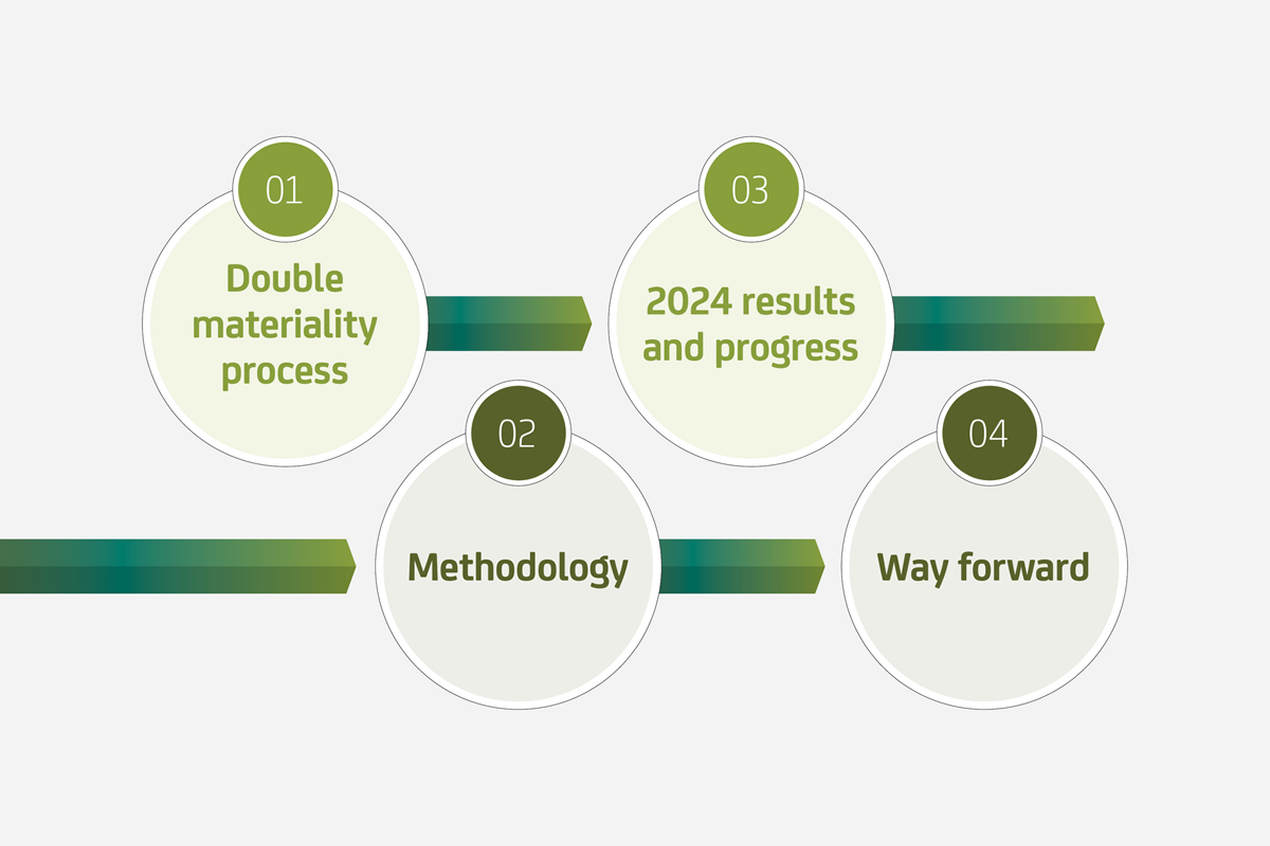 01
Double materiality process

02
Methodology

03
2024 results and progress

04
Way forward